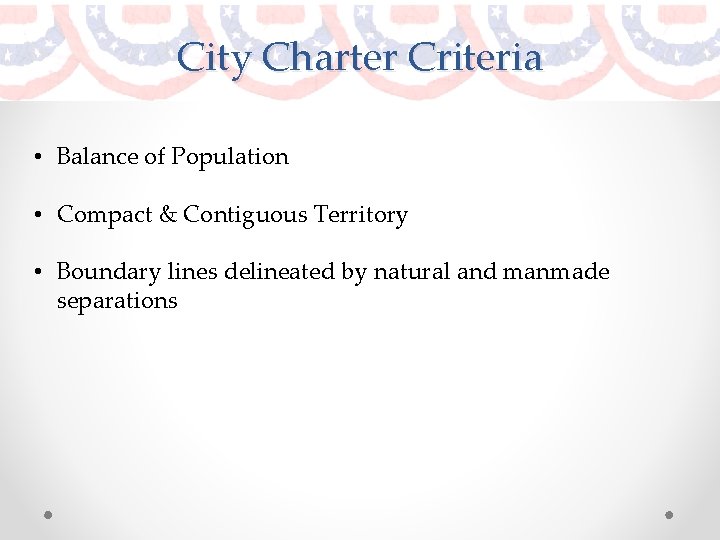 City Charter Criteria

• Balance of Population

• Compact & Contiguous Territory

• Boundary lines delineated by natural and manmade separations